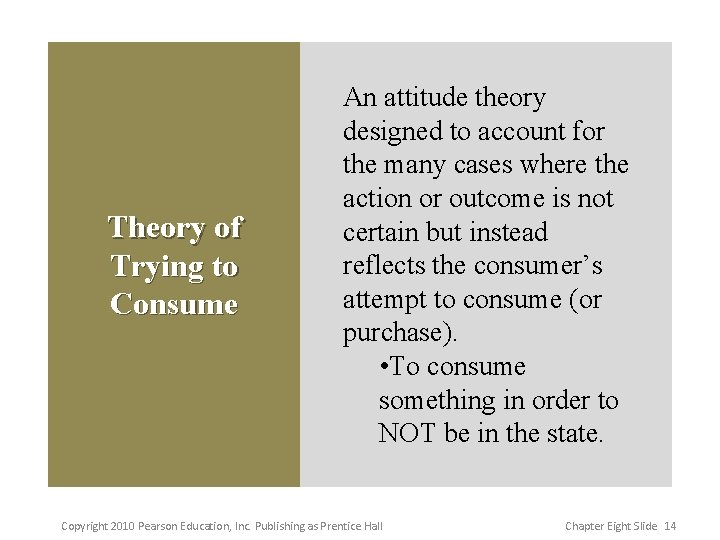 Theory of Trying to Consume

An attitude theory designed to account for the many cases where the action or outcome is not certain but instead reflects the consumer's attempt to consume (or purchase).

•To consume something in order to NOT be in the state.

Copyright 2010 Pearson Education, Inc. Publishing as Prentice Hall

Chapter Eight Slide 14